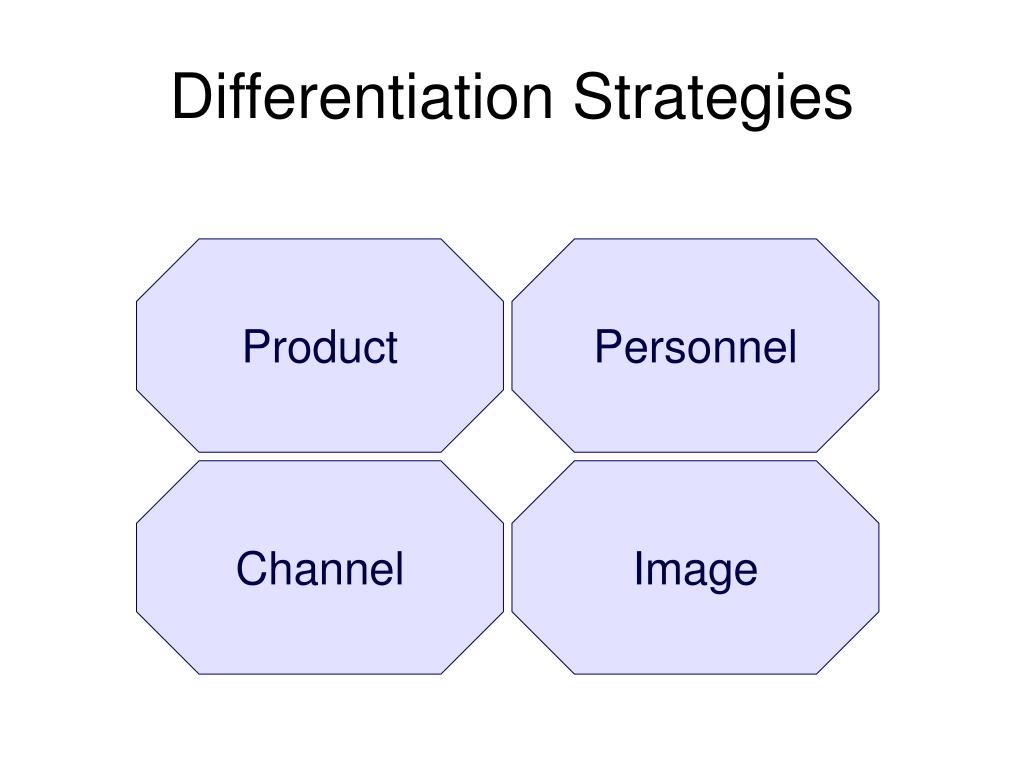 Differentiation Strategies

Product

Personnel

Channel

Image